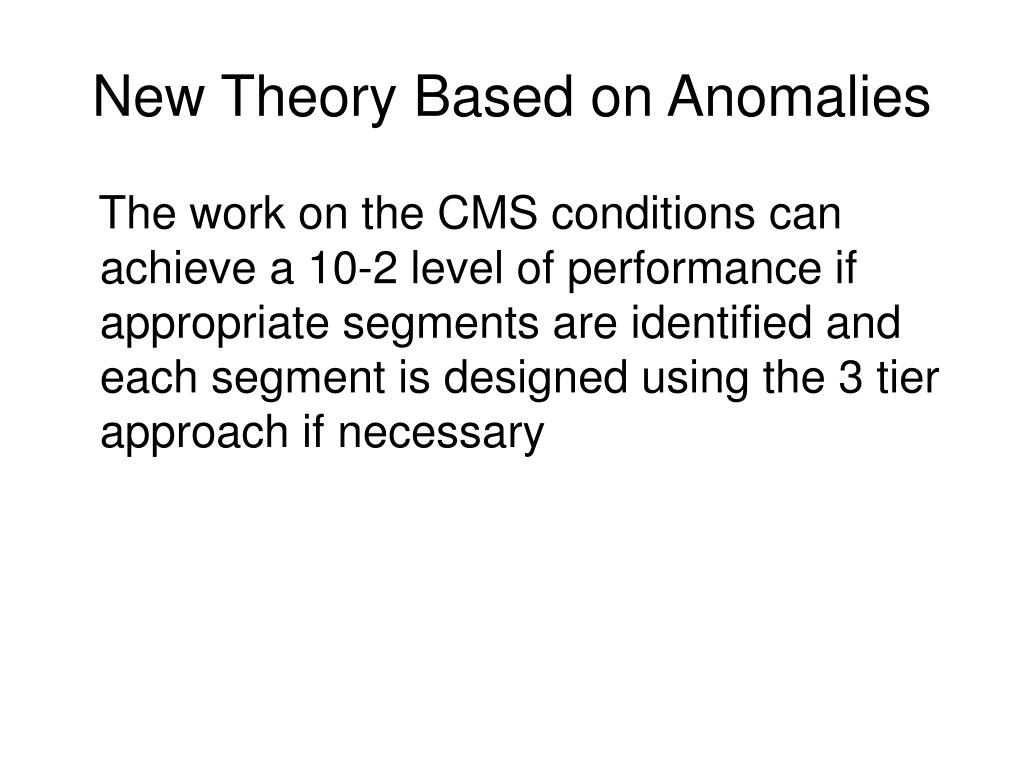 New Theory Based on Anomalies

The work on the CMS conditions can achieve a 10-2 level of performance if appropriate segments are identified and each segment is designed using the 3 tier approach if necessary